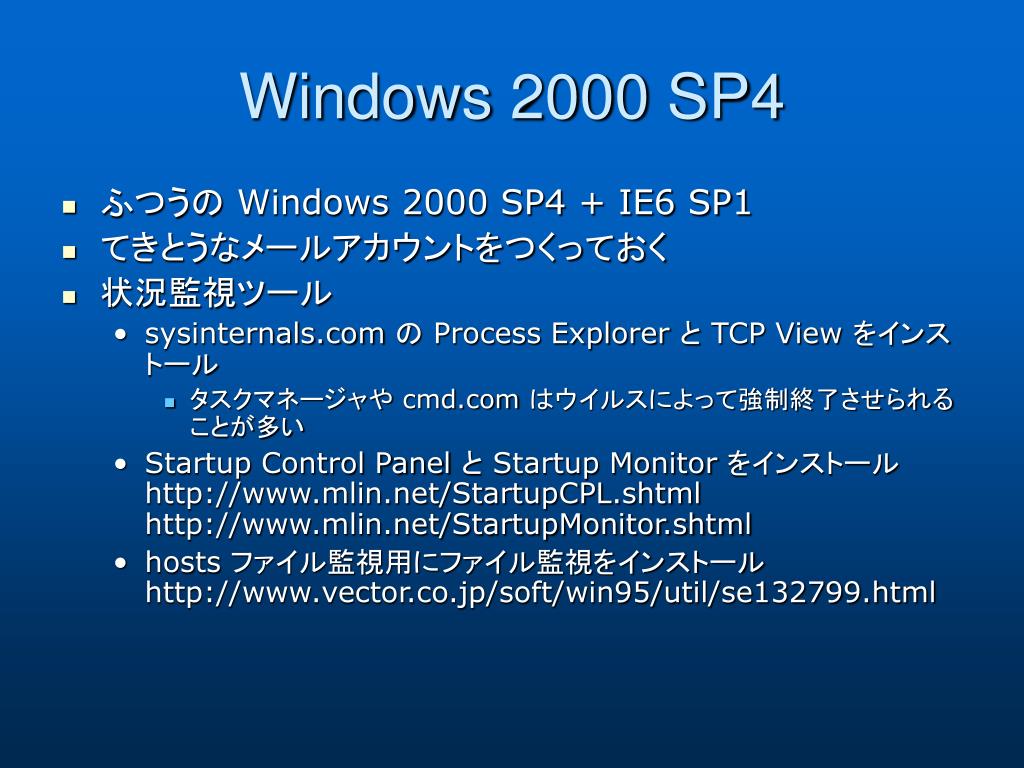 Windows 2000 SP4

- ふつうの Windows 2000 SP4 + IE6 SP1
- てきとうなメールアカウントをつくっておく
- 状況監視ツール
  - sysinternals.com の Process Explorer と TCP View をインストール
    - タスクマネージャや cmd.com はウイルスによって強制終了させられることが多い
  - Startup Control Panel と Startup Monitor をインストール http://www.mlin.net/StartupCPL.shtml http://www.mlin.net/StartupMonitor.shtml
  - hosts ファイル監視用にファイル監視をインストール http://www.vector.co.jp/soft/win95/util/se132799.html